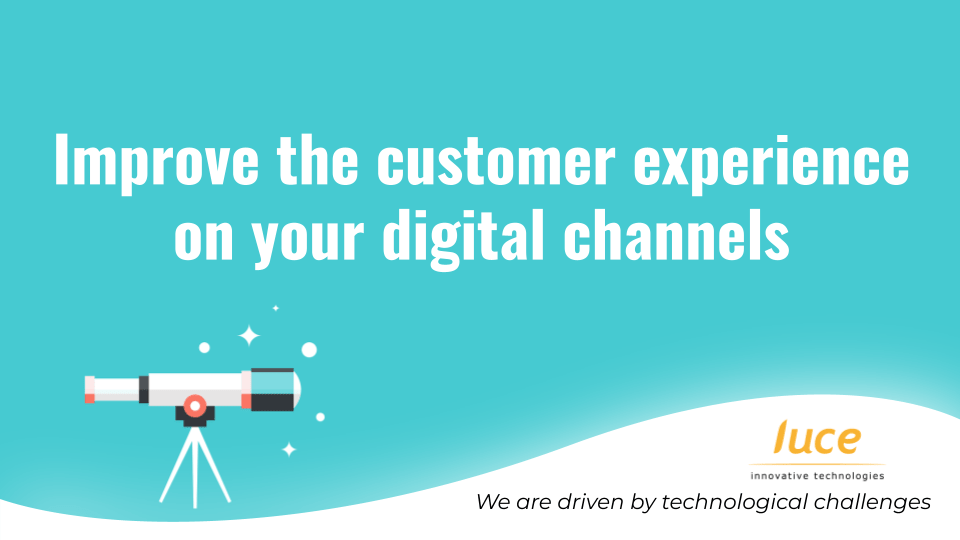 Improve the customer experience on your digital channels

luce
innovative technologies

We are driven by technological challenges